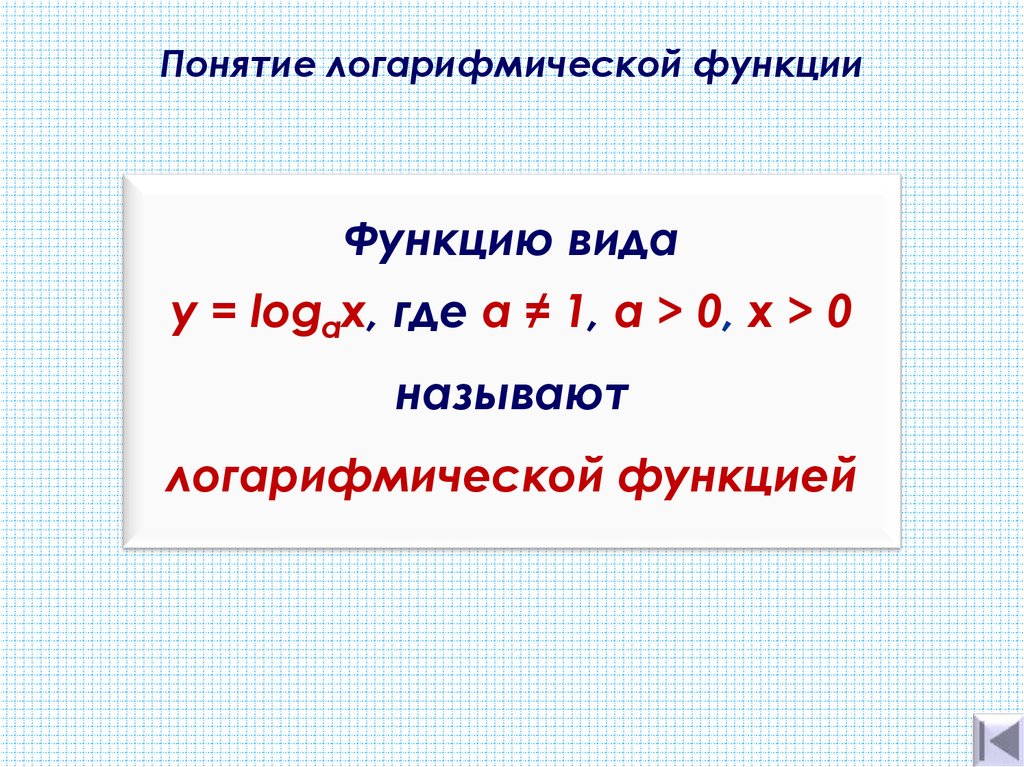 Понятие логарифмической функции

Функцию вида

$y = \log_a x$, где $a \neq 1$, $a > 0$, $x > 0$

называют

логарифмической функцией